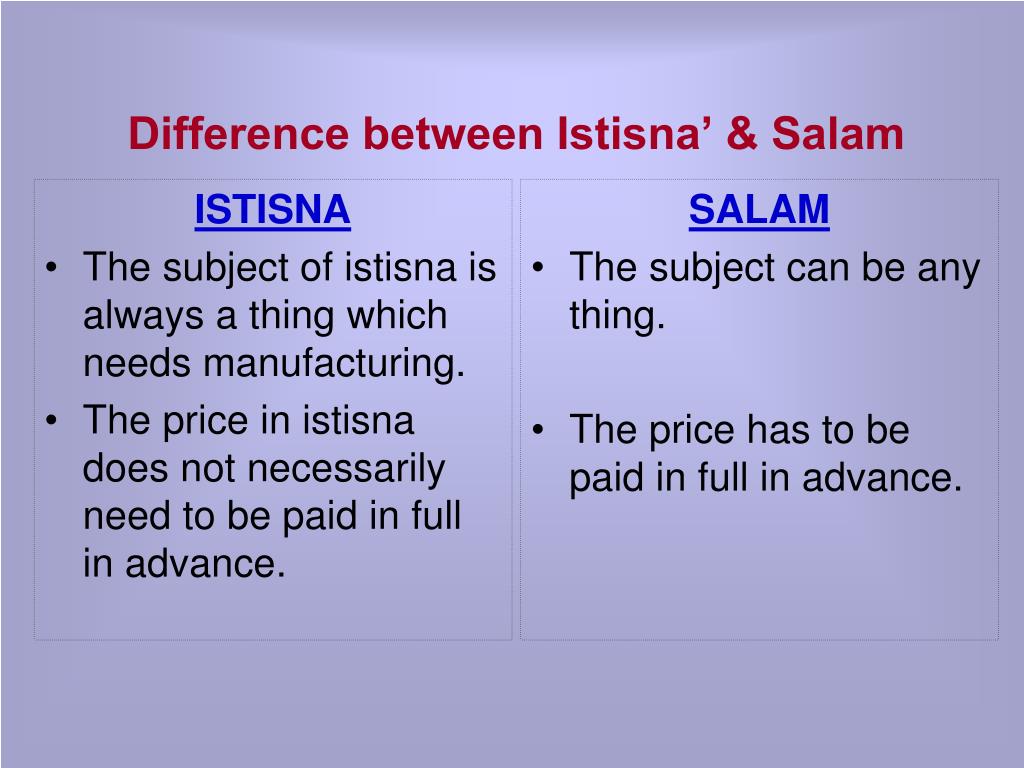 Difference between Istisna’ & Salam

ISTISNA

• The subject of istisna is always a thing which needs manufacturing.

• The price in istisna does not necessarily need to be paid in full in advance.

SALAM

• The subject can be any thing.

• The price has to be paid in full in advance.